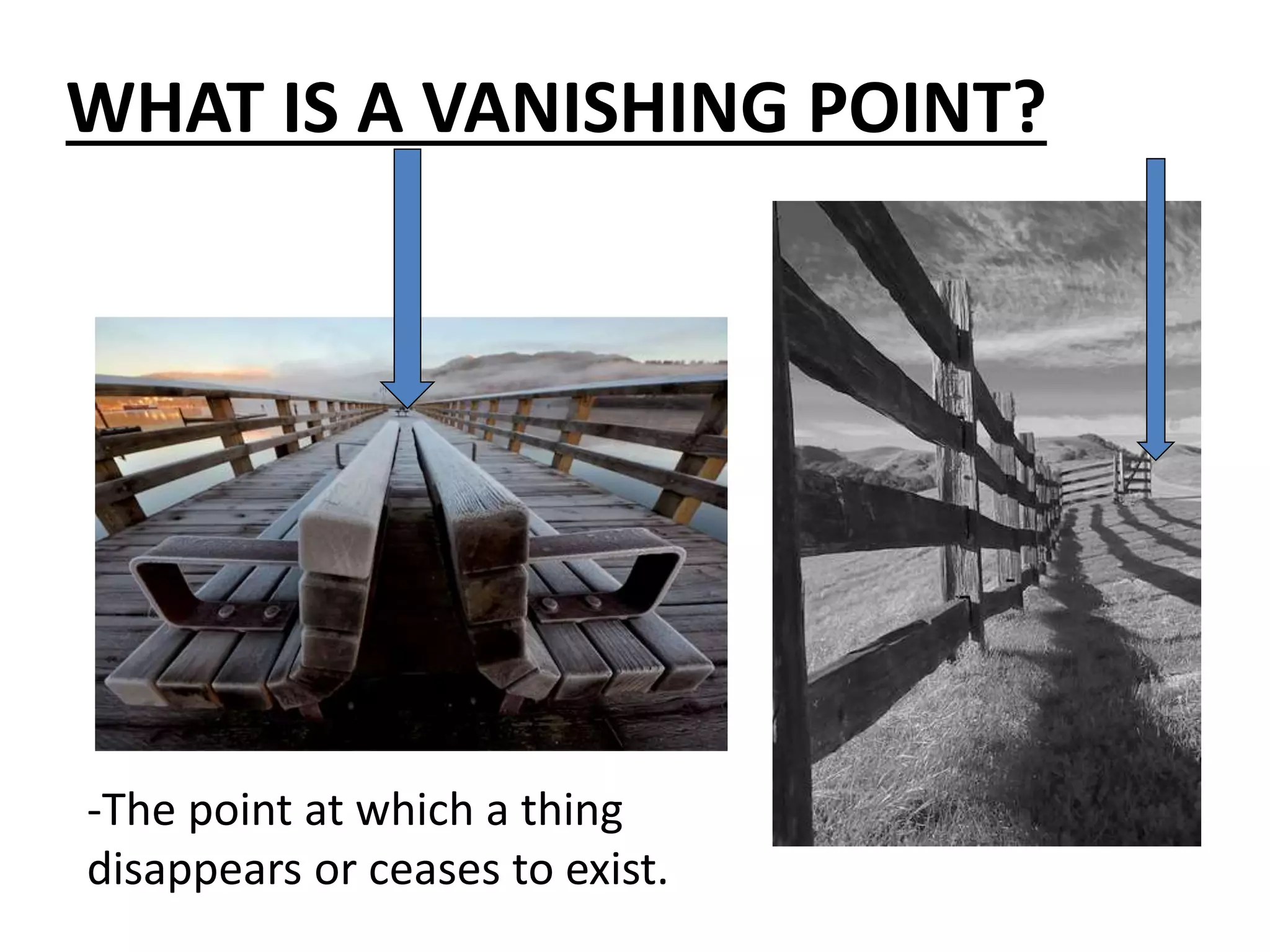 WHAT IS A VANISHING POINT?

-The point at which a thing disappears or ceases to exist.